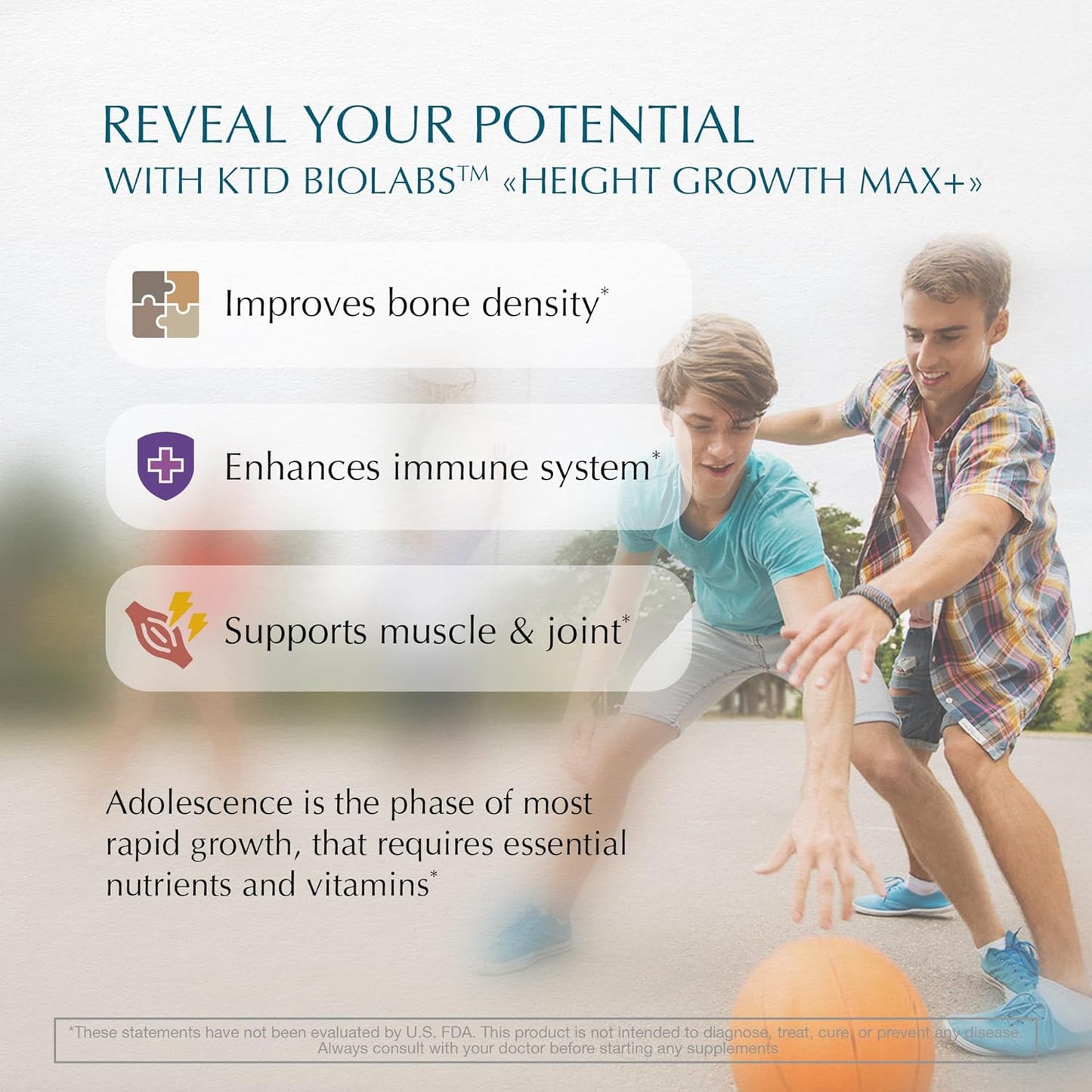 REVEAL YOUR POTENTIAL
WITH KTD BIOLABS™ «HEIGHT GROWTH MAX+»

Improves bone density*

Enhances immune system*

Supports muscle & joint*

Adolescence is the phase of most rapid growth, that requires essential nutrients and vitamins*

*These statements have not been evaluated by U.S. FDA. This product is not intended to diagnose, treat, cure, or prevent any disease. Always consult with your doctor before starting any supplements